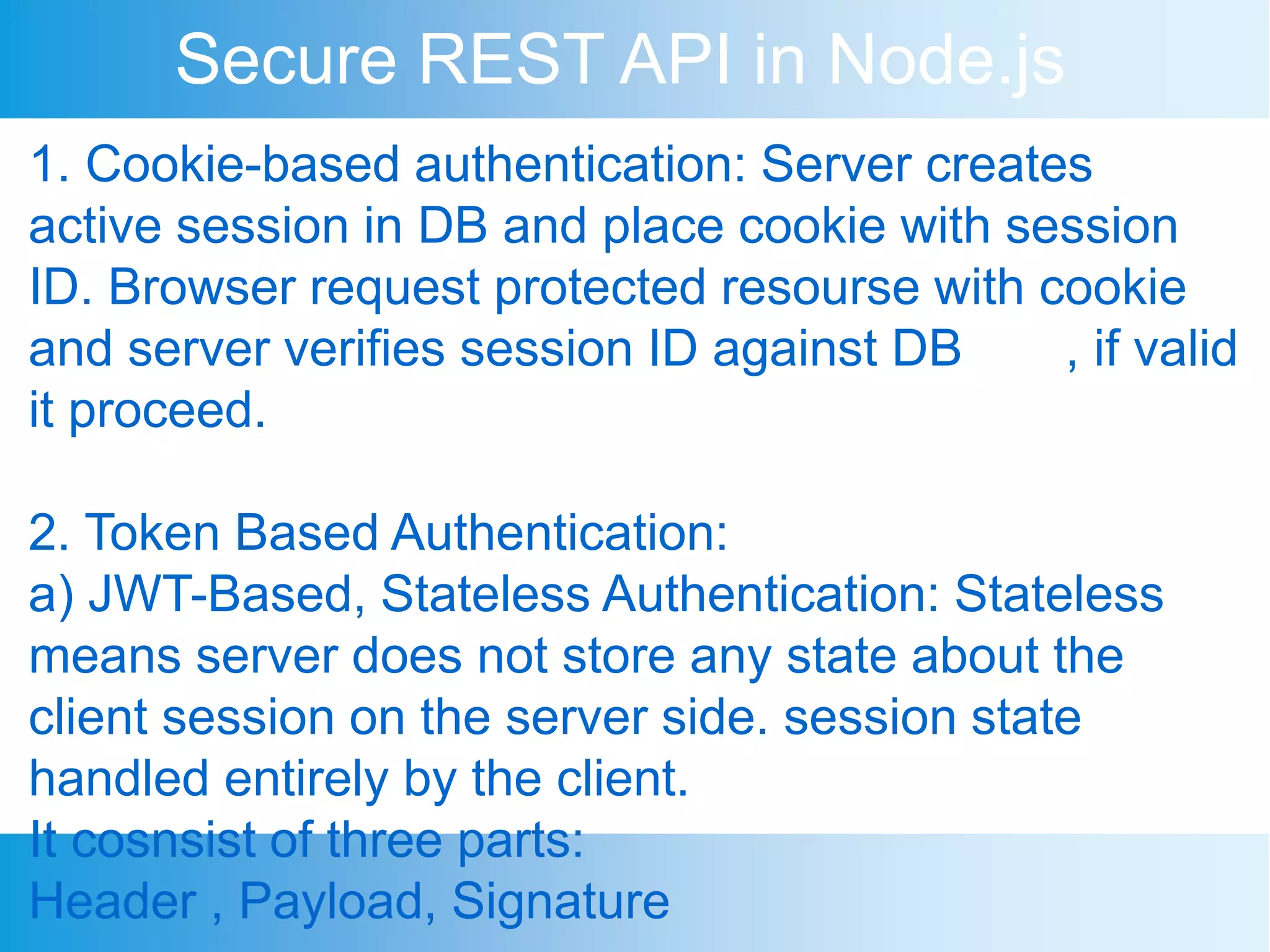 Secure REST API in Node.js

1. Cookie-based authentication: Server creates active session in DB and place cookie with session ID. Browser request protected resourse with cookie and server verifies session ID against DB , if valid it proceed.

2. Token Based Authentication:
a) JWT-Based, Stateless Authentication: Stateless means server does not store any state about the client session on the server side. session state handled entirely by the client.
It cosnsist of three parts:
Header , Payload, Signature